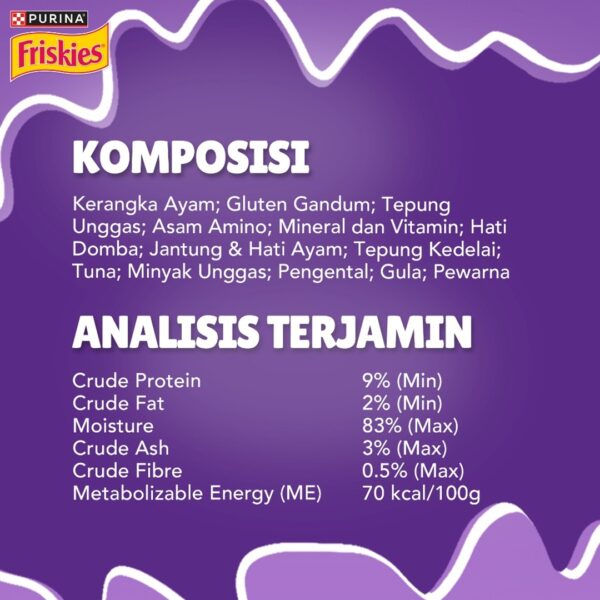 PURINA
Friskies

KOMPOSISI

Kerangka Ayam; Gluten Gandum; Tepung Unggas; Asam Amino; Mineral dan Vitamin; Hati Domba; Jantung & Hati Ayam; Tepung Kedelai; Tuna; Minyak Unggas; Pengental; Gula; Pewarna

ANALISIS TERJAMIN

| | |
|---|---|
| Crude Protein | 9% (Min) |
| Crude Fat | 2% (Min) |
| Moisture | 83% (Max) |
| Crude Ash | 3% (Max) |
| Crude Fibre | 0.5% (Max) |
| Metabolizable Energy (ME) | 70 kcal/100g |